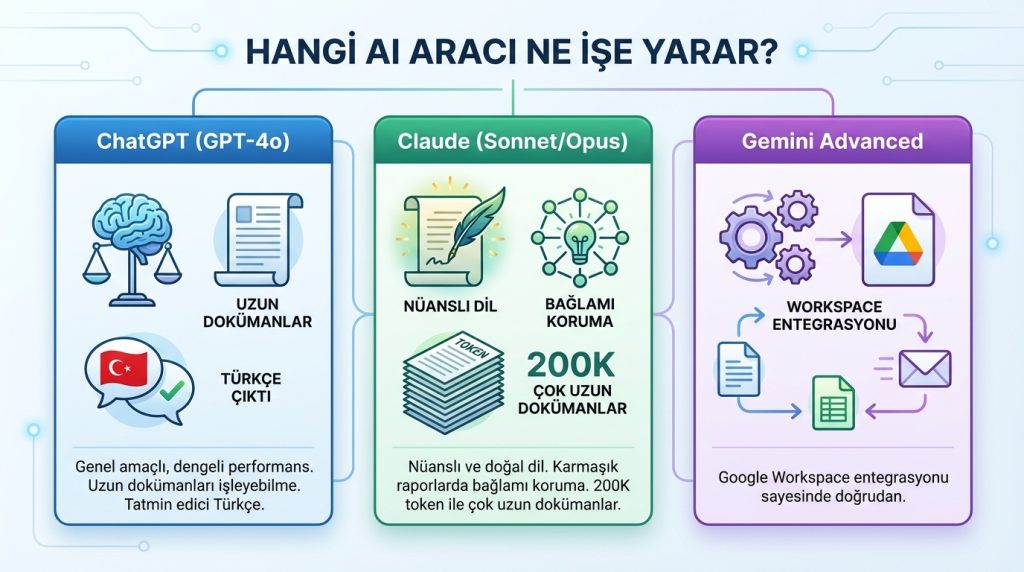 HANGİ AI ARACI NE İŞE YARAR?

ChatGPT (GPT-4o)

UZUN DOKÜMANLAR

TÜRKÇE ÇIKTI

Genel amaçlı, dengeli performans. Uzun dokümanları işleyebilme. Tatmin edici Türkçe.

Claude (Sonnet/Opus)

NÜANSLI DİL

BAĞLAMI KORUMA

TOKEN

200K ÇOK UZUN DOKÜMANLAR

Nüanslı ve doğal dil. Karmaşık raporlarda bağlamı koruma. 200K token ile çok uzun dokümanlar.

Gemini Advanced

WORKSPACE ENTEGRASYONU

Google Workspace entegrasyonu sayesinde doğrudan.